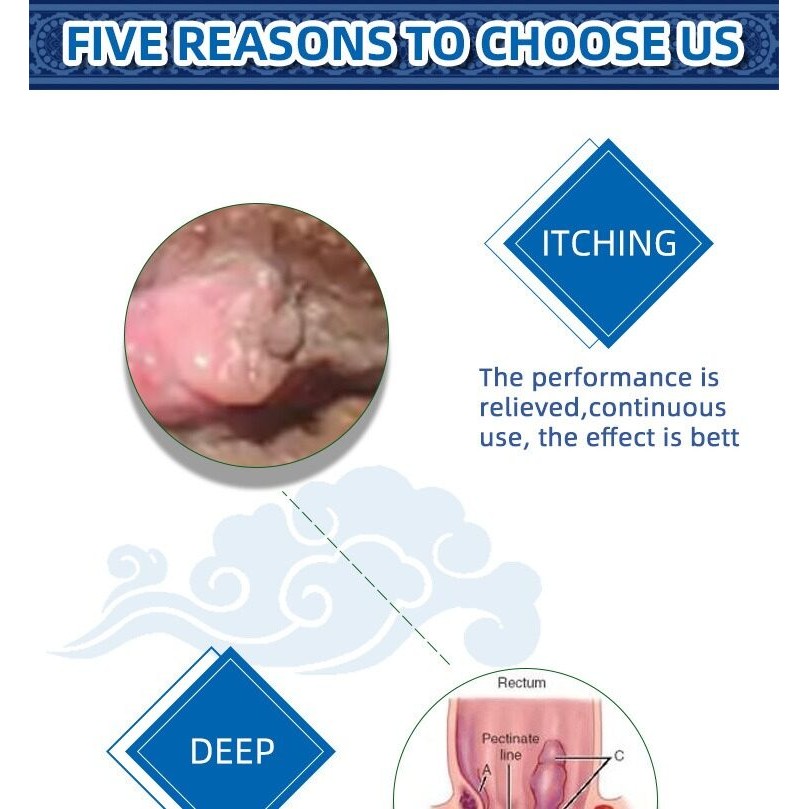 FIVE REASONS TO CHOOSE US

ITCHING

The performance is relieved,continuous use, the effect is bett

DEEP

Rectum

Pectinate line

A

C